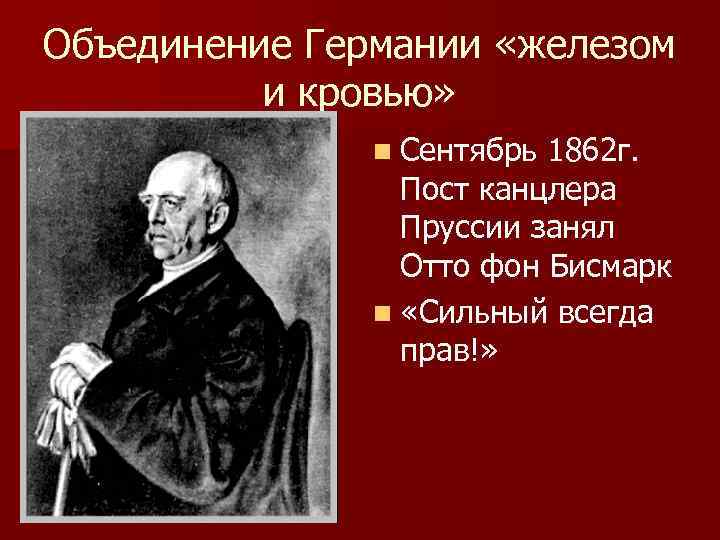 Объединение Германии «железом и кровью»

Сентябрь 1862г. Пост канцлера Пруссии занял Отто фон Бисмарк

«Сильный всегда прав!»